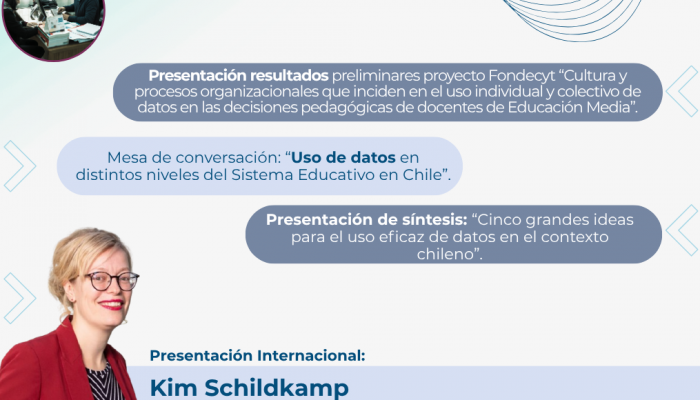 Presentación resultados preliminares proyecto Fondecyt "Cultura y procesos organizacionales que inciden en el uso individual y colectivo de datos en las decisiones pedagógicas de docentes de Educación Media".

Mesa de conversación: "Uso de datos en distintos niveles del Sistema Educativo en Chile".

Presentación de síntesis: "Cinco grandes ideas para el uso eficaz de datos en el contexto chileno".

Presentación Internacional:

Kim Schildkamp